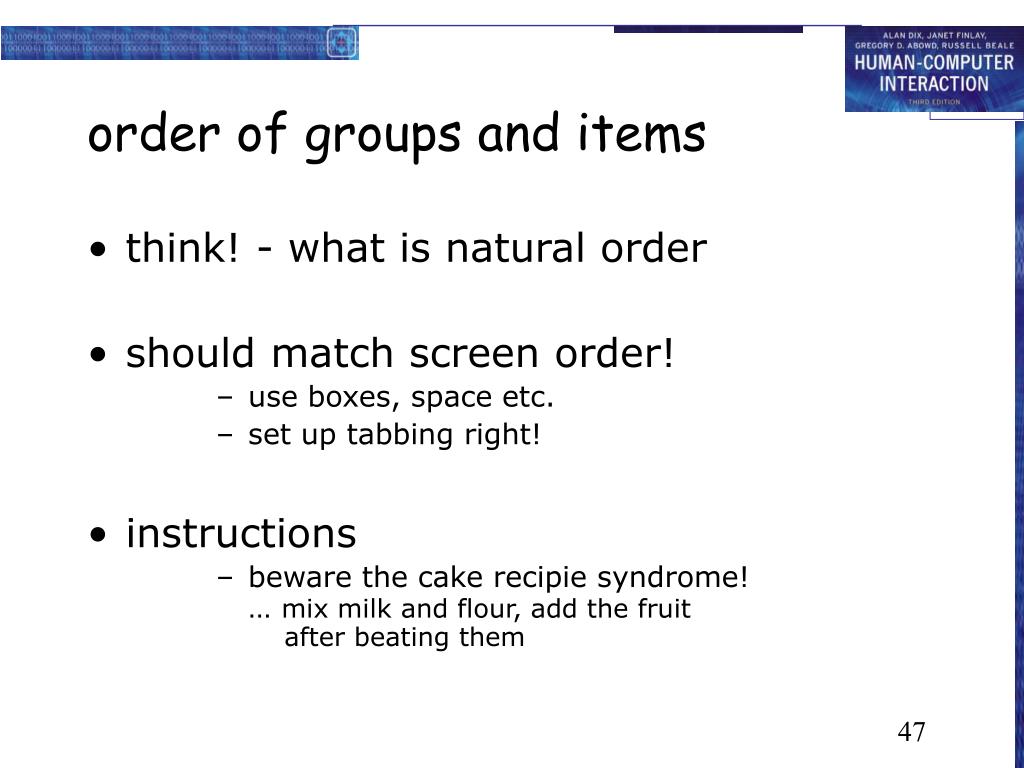 ALAN DIX, JANET FINLAY, GREGORY D. ABOWD, RUSSELL BEALE
HUMAN-COMPUTER INTERACTION
THIRD EDITION

order of groups and items

• think! - what is natural order

• should match screen order!
– use boxes, space etc.
– set up tabbing right!

• instructions
– beware the cake recipie syndrome!
… mix milk and flour, add the fruit after beating them

47